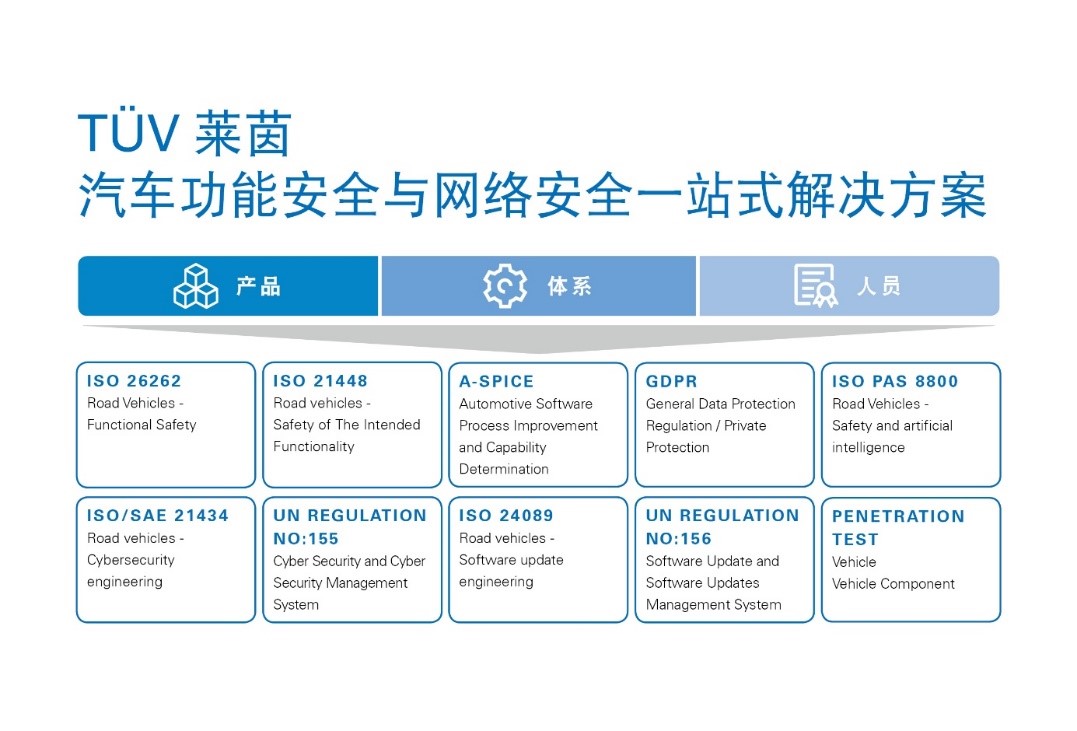 TÜV 莱茵
汽车功能安全与网络安全一站式解决方案

产品 体系 人员

ISO 26262
Road Vehicles - Functional Safety

ISO 21448
Road vehicles - Safety of The Intended Functionality

A-SPICE
Automotive Software Process Improvement and Capability Determination

GDPR
General Data Protection Regulation / Private Protection

ISO PAS 8800
Road Vehicles - Safety and artificial intelligence

ISO/SAE 21434
Road vehicles - Cybersecurity engineering

UN REGULATION NO:155
Cyber Security and Cyber Security Management System

ISO 24089
Road vehicles - Software update engineering

UN REGULATION NO:156
Software Update and Software Updates Management System

PENETRATION TEST
Vehicle
Vehicle Component